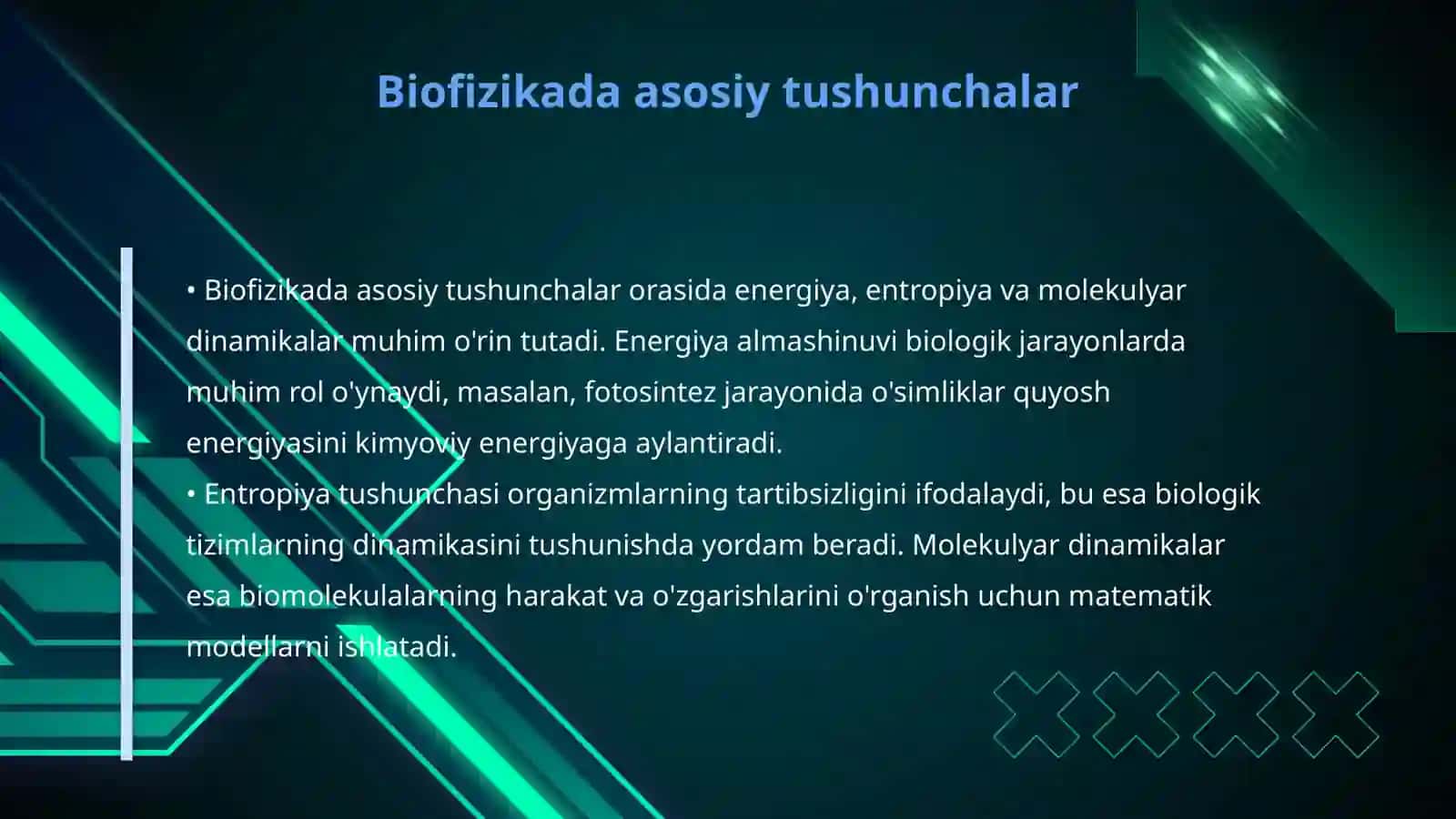 Biofizikada asosiy tushunchalar

• Biofizikada asosiy tushunchalar orasida energiya, entropiya va molekulyar dinamikalar muhim o'rin tutadi. Energiya almashinuvi biologik jarayonlarda muhim rol o'ynaydi, masalan, fotosintez jarayonida o'simliklar quyosh energiyasini kimyoviy energiyaga aylantiradi.
• Entropiya tushunchasi organizmlarning tartibsizligini ifodalaydi, bu esa biologik tizimlarning dinamikasini tushunishda yordam beradi. Molekulyar dinamikalar esa biomolekulalarning harakat va o'zgarishlarini o'rganish uchun matematik modellarni ishlatadi.